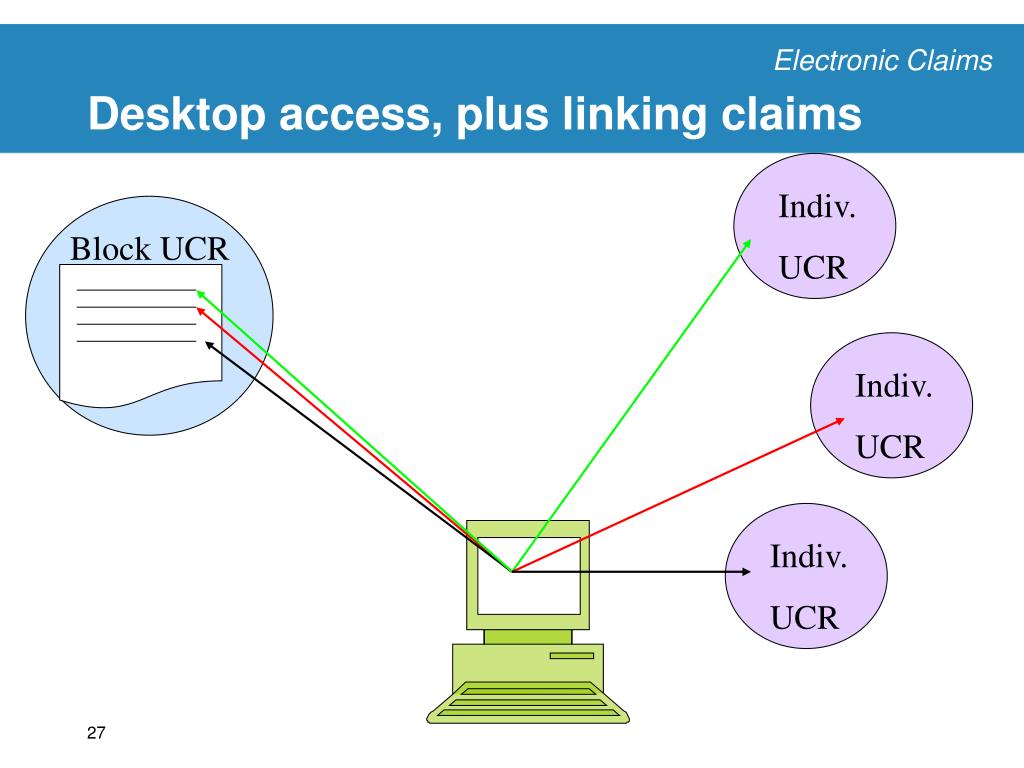 Electronic Claims

Desktop access, plus linking claims

Block UCR

Indiv. UCR

Indiv. UCR

Indiv. UCR

27